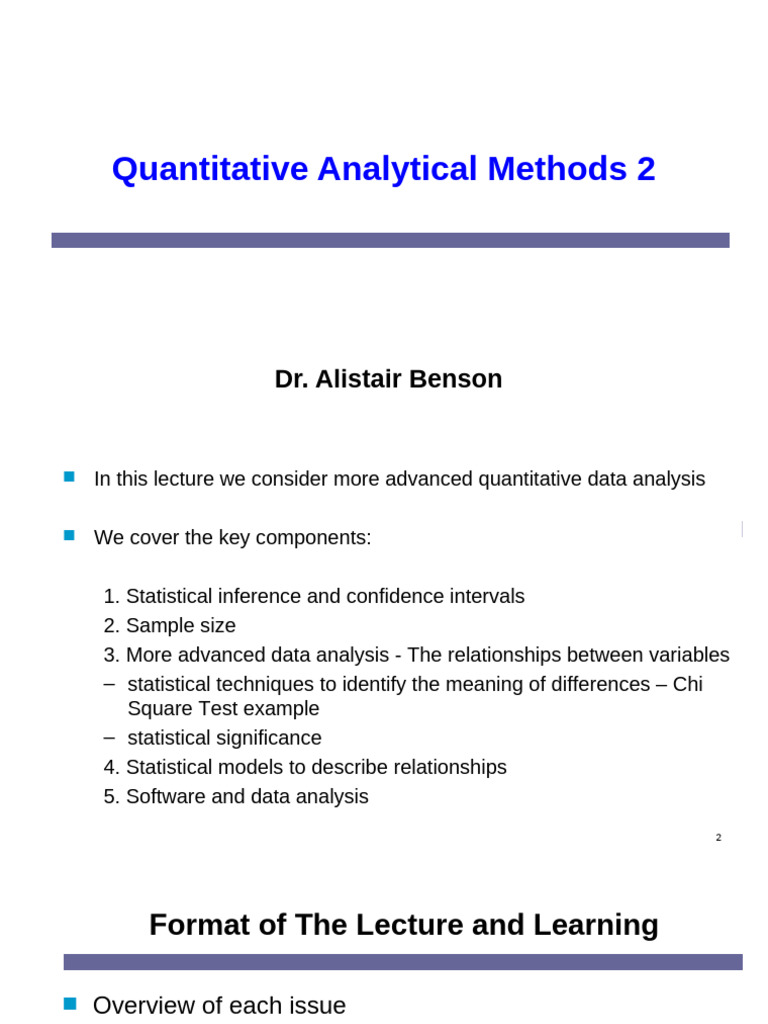 Quantitative Analytical Methods 2

Dr. Alistair Benson

In this lecture we consider more advanced quantitative data analysis

We cover the key components:

1. Statistical inference and confidence intervals
2. Sample size
3. More advanced data analysis - The relationships between variables
– statistical techniques to identify the meaning of differences – Chi Square Test example
– statistical significance
4. Statistical models to describe relationships
5. Software and data analysis

2

Format of The Lecture and Learning

Overview of each issue